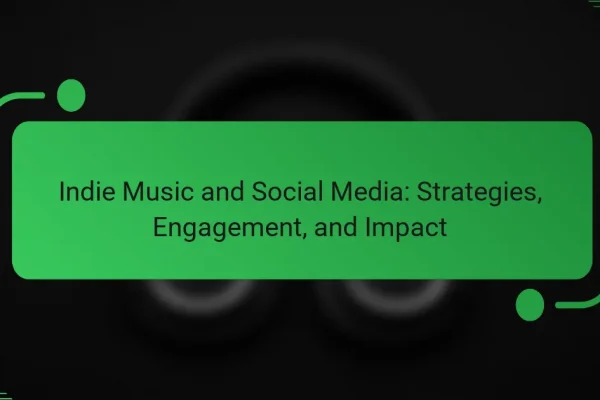 Indie Music and Social Media: Strategies, Engagement, and Impact